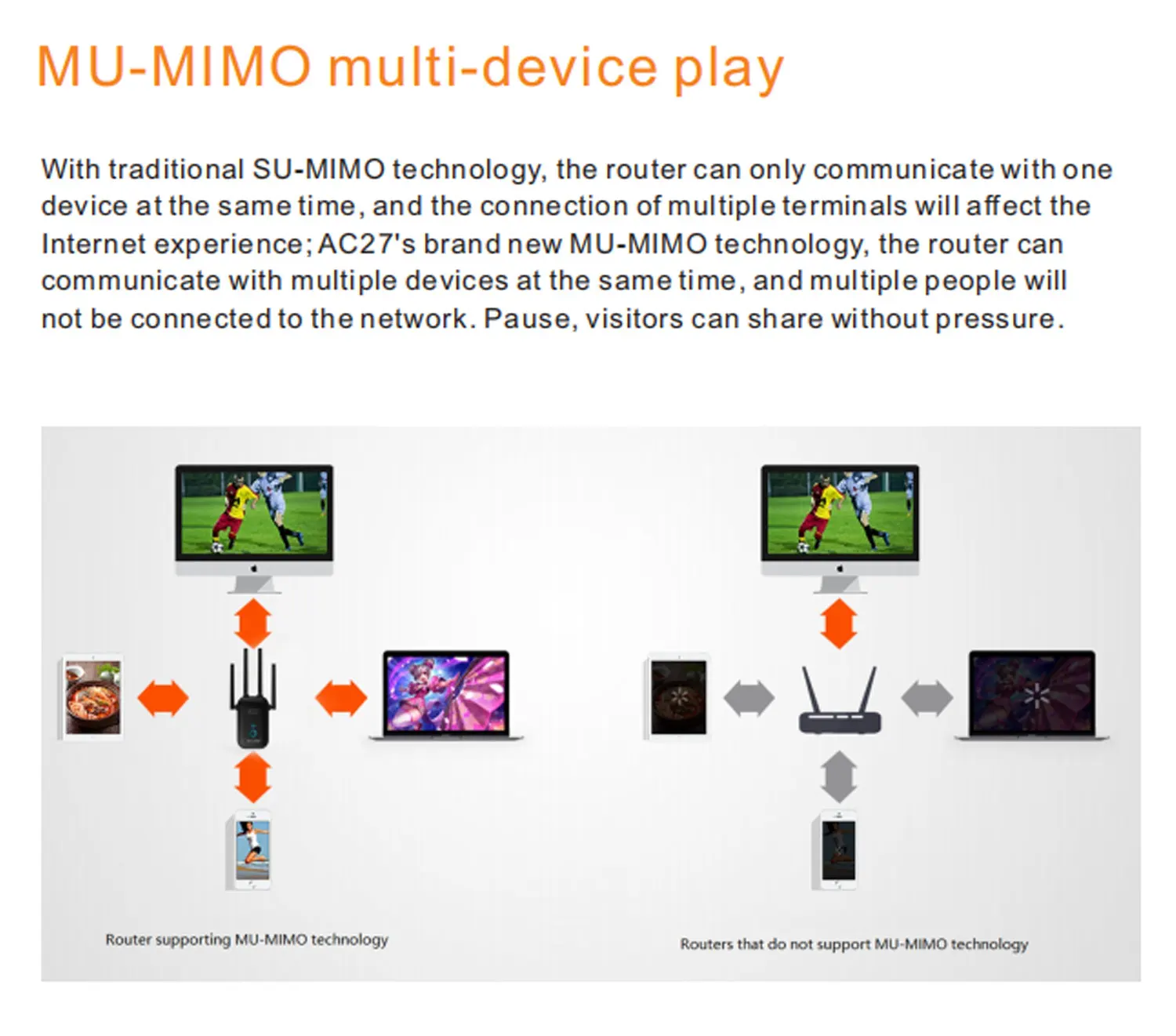 MU-MIMO multi-device play

With traditional SU-MIMO technology, the router can only communicate with one device at the same time, and the connection of multiple terminals will affect the Internet experience; AC27's brand new MU-MIMO technology, the router can communicate with multiple devices at the same time, and multiple people will not be connected to the network. Pause, visitors can share without pressure.

Router supporting MU-MIMO technology

Routers that do not support MU-MIMO technology